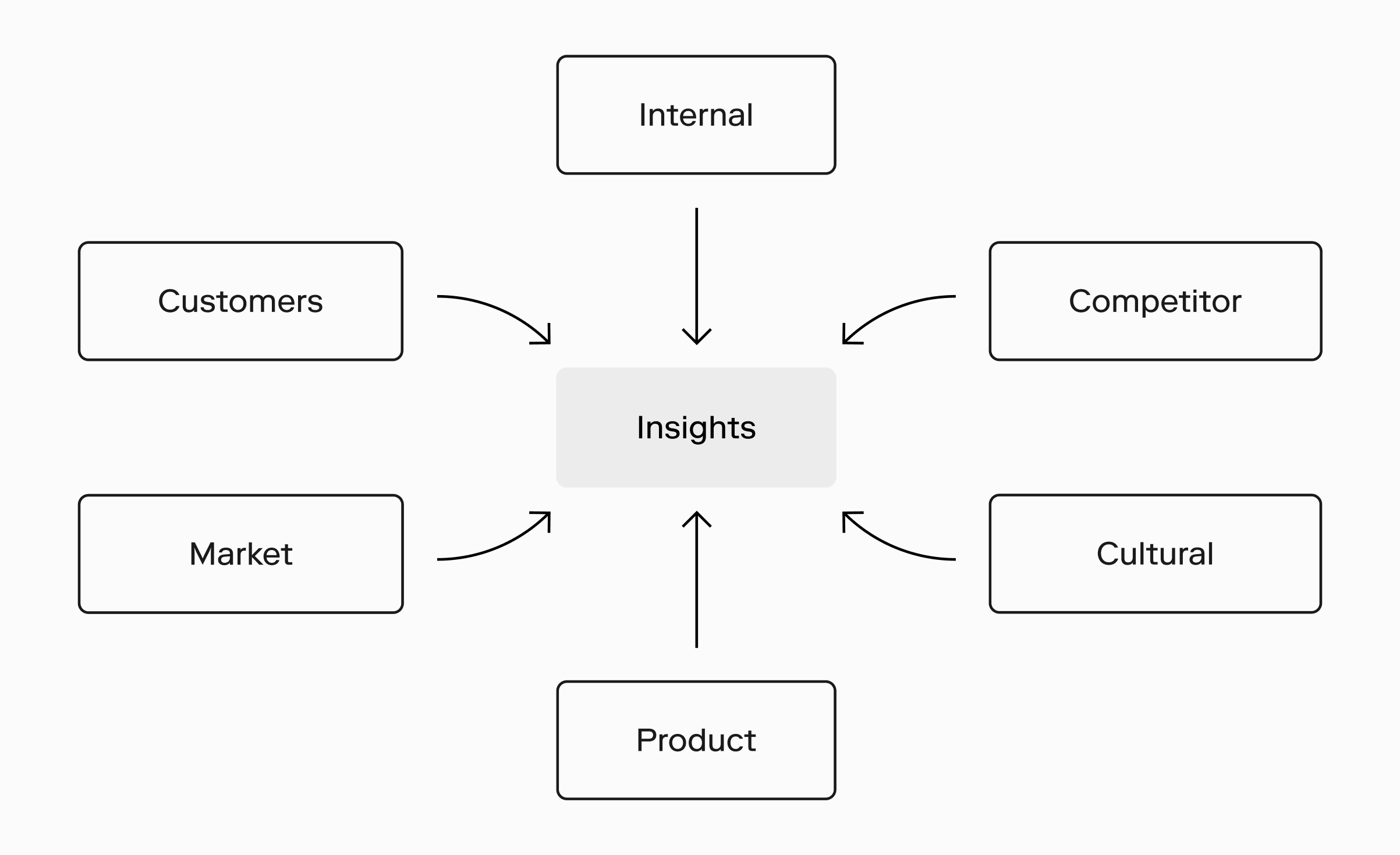 Internal

Customers

Competitor

Insights

Market

Cultural

Product